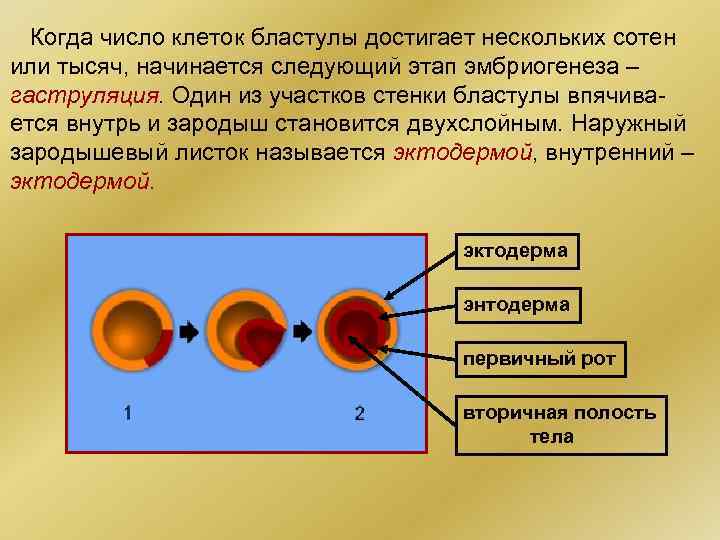 Когда число клеток бластулы достигает нескольких сотен или тысяч, начинается следующий этап эмбриогенеза – гаструляция. Один из участков стенки бластулы впячивается внутрь и зародыш становится двухслойным. Наружный зародышевый листок называется эктодермой, внутренний – эктодермой.

1

2

эктодерма

энтодерма

первичный рот

вторичная полость тела